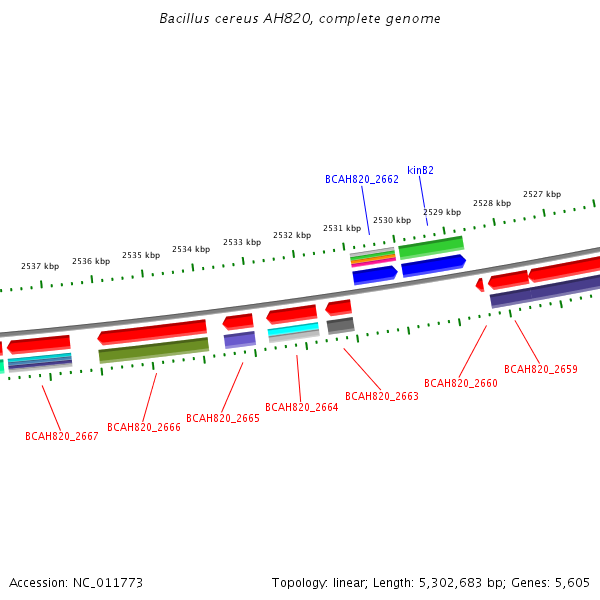 Bacillus cereus AH820, complete genome

BCAH820_2662
kinB2

2537 kbp
2536 kbp
2535 kbp
2534 kbp
2533 kbp
2532 kbp
2531 kbp
2530 kbp
2529 kbp
2528 kbp
2527 kbp

BCAH820_2667
BCAH820_2666
BCAH820_2665
BCAH820_2664
BCAH820_2663
BCAH820_2660
BCAH820_2659

Accession: NC_011773
Topology: linear; Length: 5,302,683 bp; Genes: 5,605